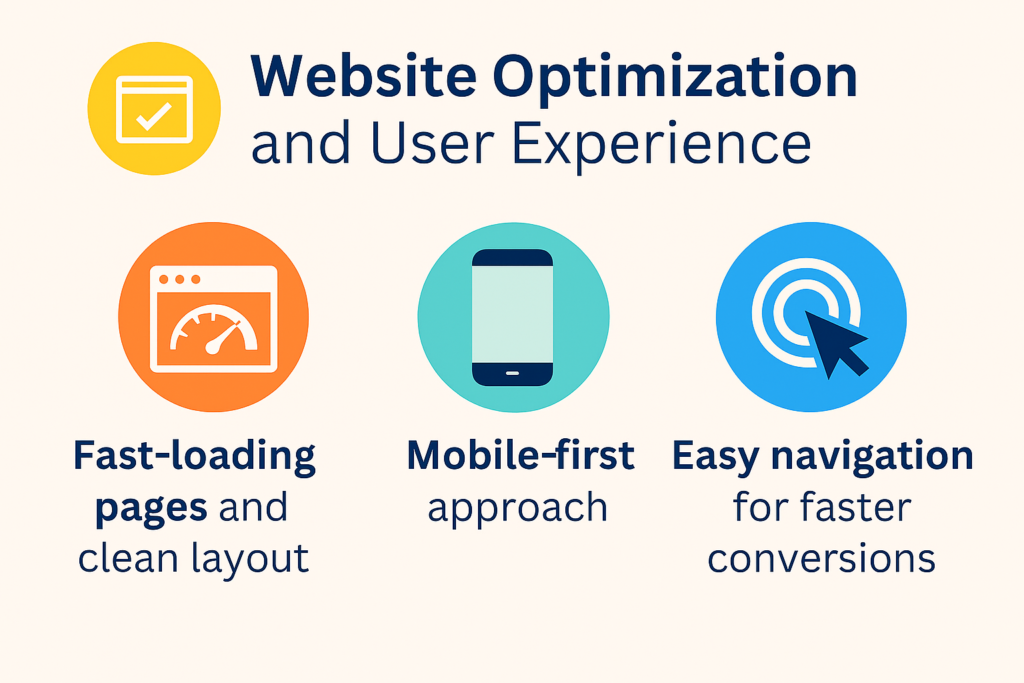 Website Optimization and User Experience

Fast-loading pages and clean layout

Mobile-first approach

Easy navigation for faster conversions